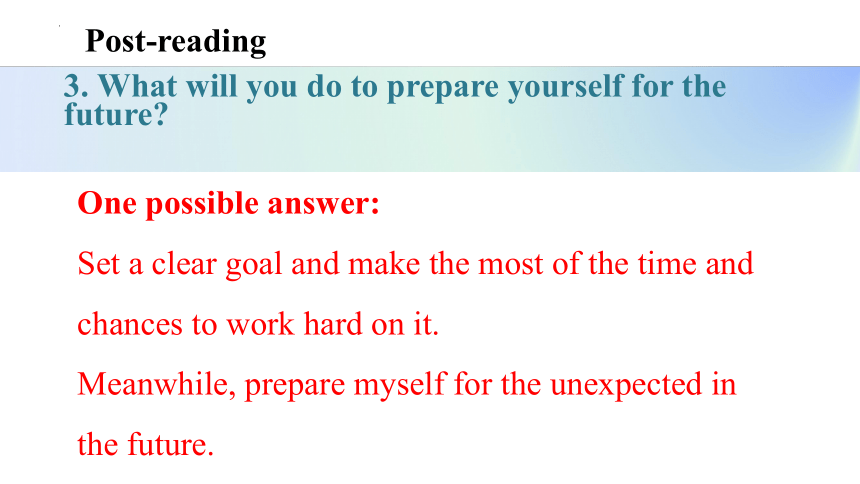 Post-reading

3. What will you do to prepare yourself for the future?

One possible answer:

Set a clear goal and make the most of the time and chances to work hard on it.

Meanwhile, prepare myself for the unexpected in the future.